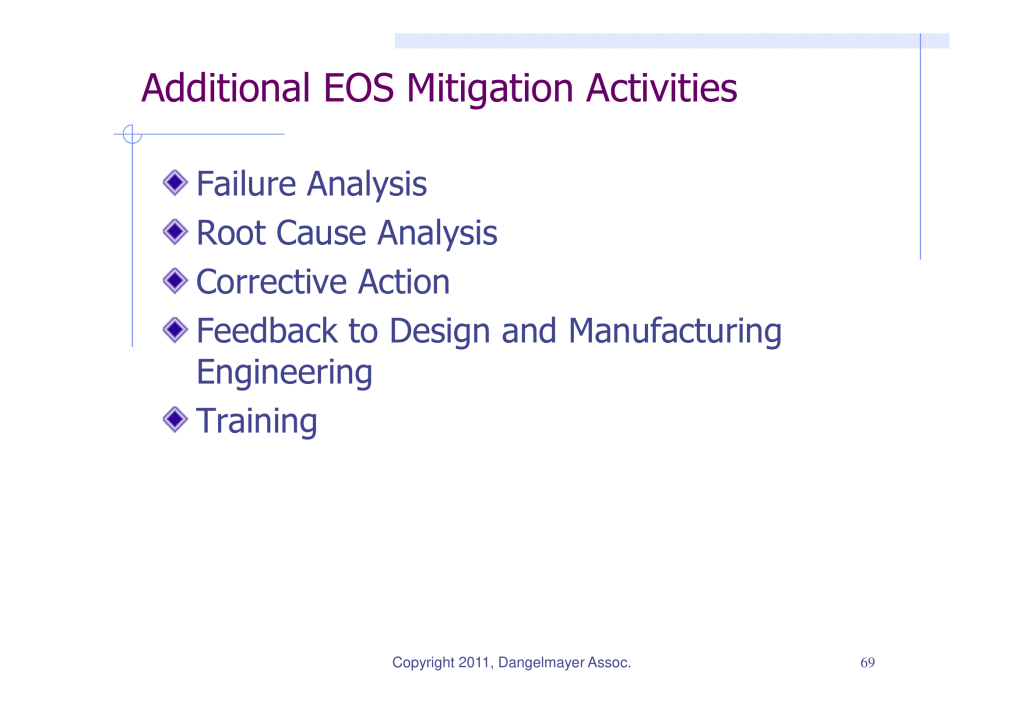 Additional EOS Mitigation Activities

Failure Analysis
Root Cause Analysis
Corrective Action
Feedback to Design and Manufacturing Engineering
Training

Copyright 2011, Dangelmayer Assoc.

69